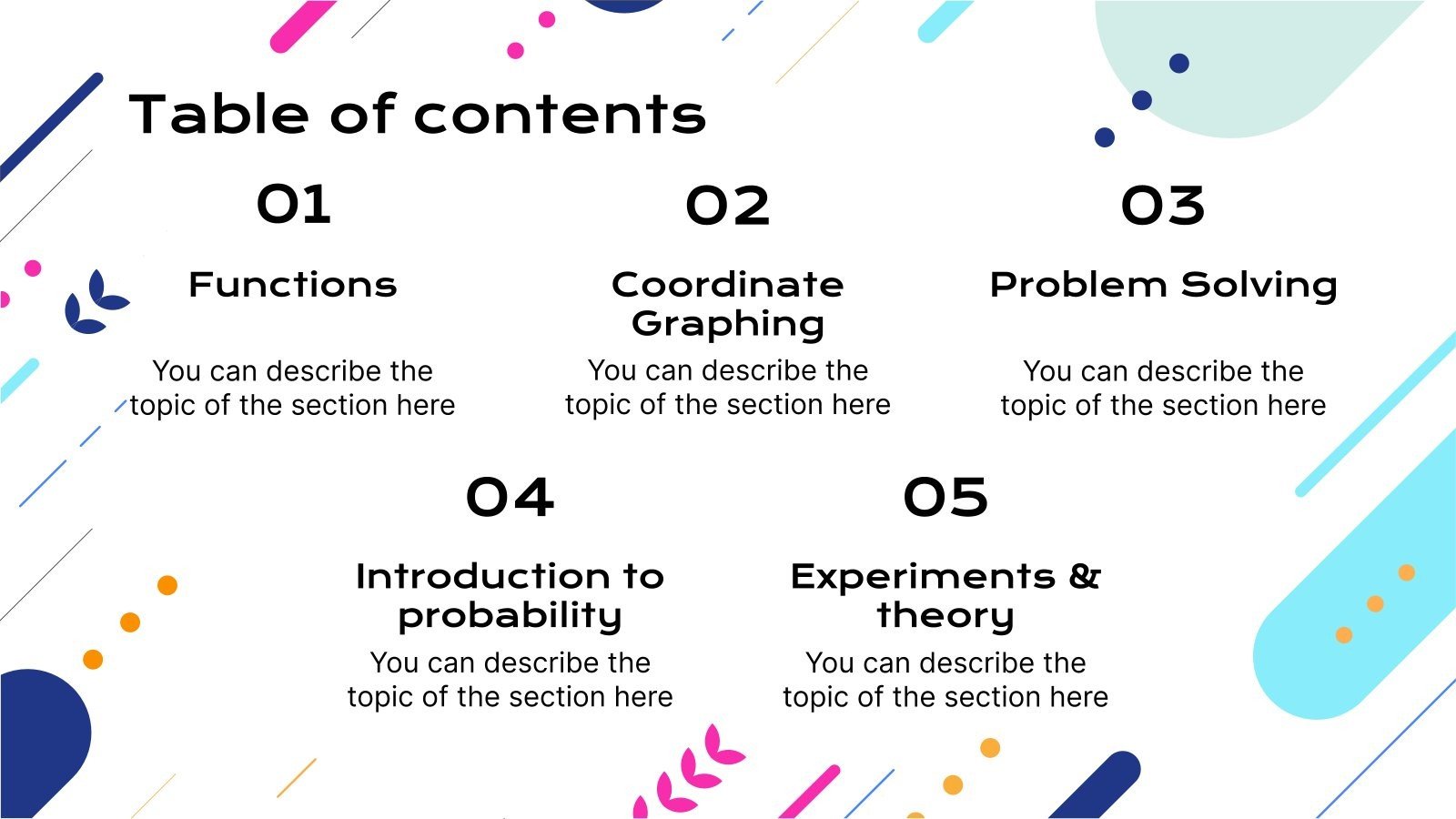 Table of contents

01

Functions

You can describe the topic of the section here

02

Coordinate Graphing

You can describe the topic of the section here

03

Problem Solving

You can describe the topic of the section here

04

Introduction to probability

You can describe the topic of the section here

05

Experiments & theory

You can describe the topic of the section here